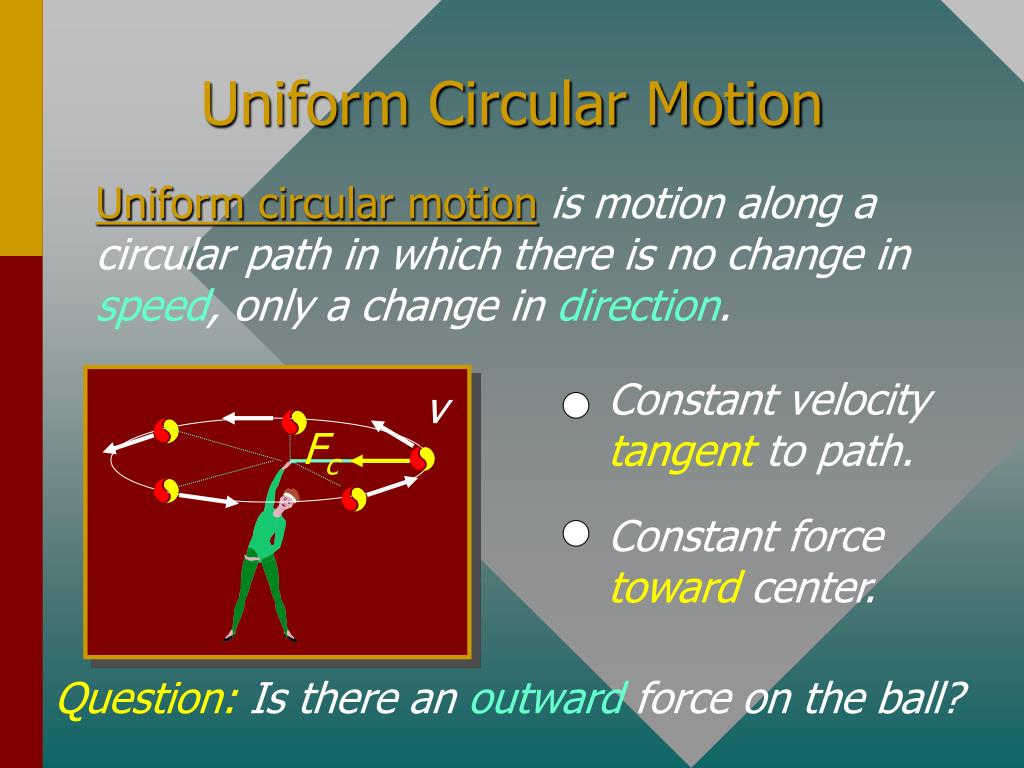 Uniform Circular Motion

Uniform circular motion is motion along a circular path in which there is no change in speed, only a change in direction.

$v$

$F_c$

Constant velocity tangent to path.

Constant force toward center.

Question: Is there an outward force on the ball?